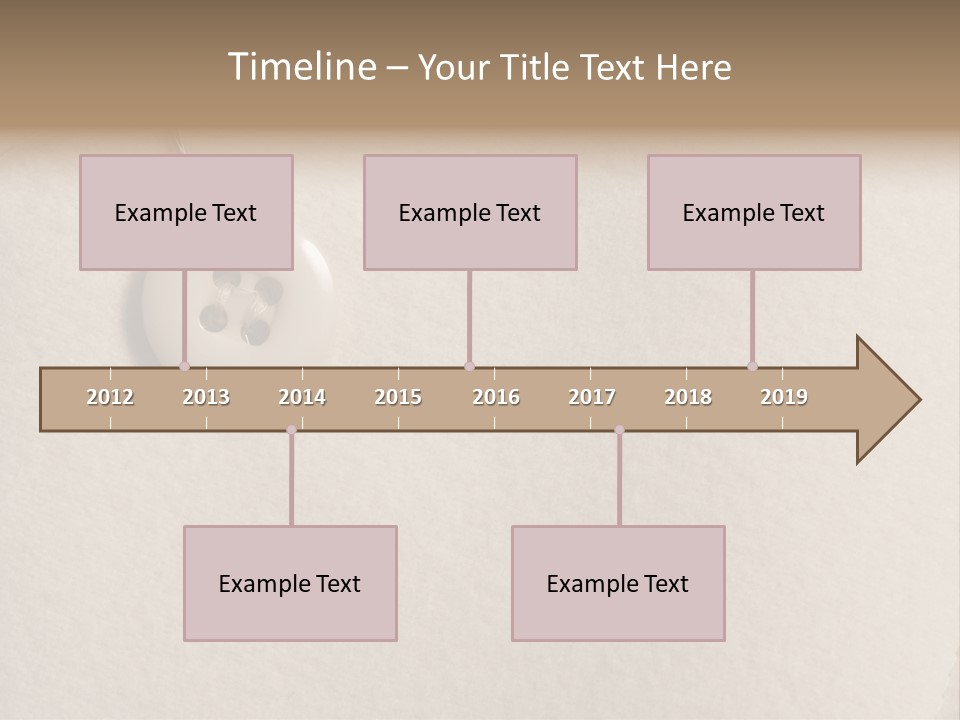 Timeline – Your Title Text Here

Example Text

Example Text

Example Text

2012 2013 2014 2015 2016 2017 2018 2019

Example Text

Example Text